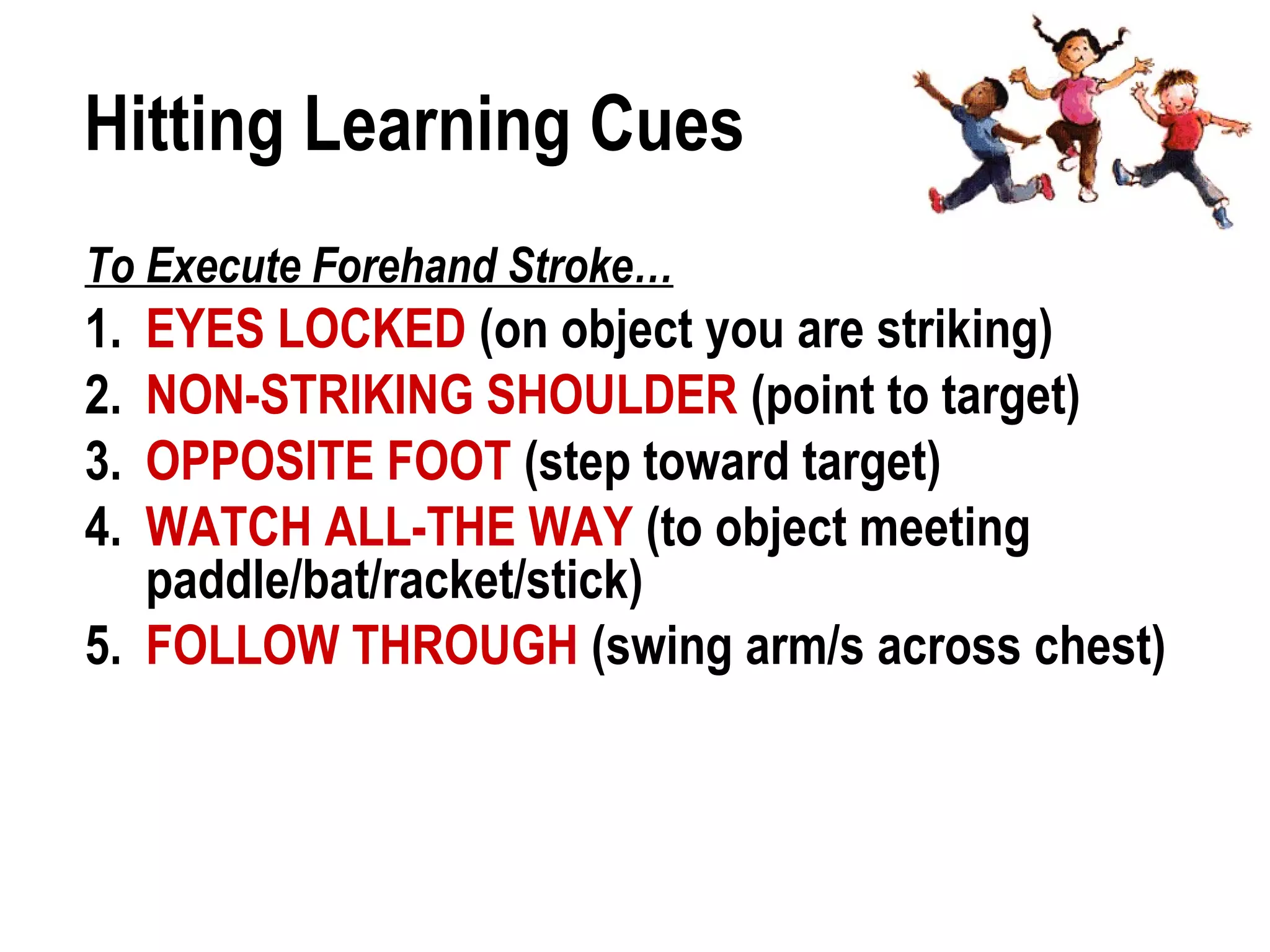 Hitting Learning Cues

To Execute Forehand Stroke…

1. EYES LOCKED (on object you are striking)
2. NON-STRIKING SHOULDER (point to target)
3. OPPOSITE FOOT (step toward target)
4. WATCH ALL-THE WAY (to object meeting paddle/bat/racket/stick)
5. FOLLOW THROUGH (swing arm/s across chest)